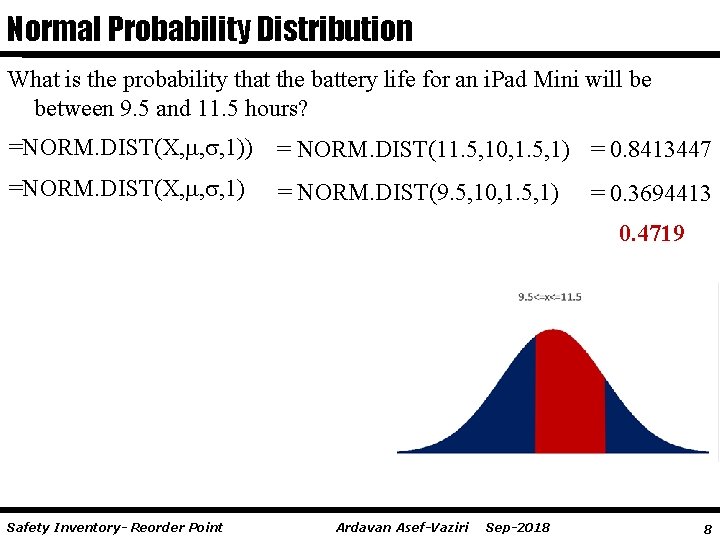 Normal Probability Distribution

What is the probability that the battery life for an iPad Mini will be between 9.5 and 11.5 hours?

=NORM.DIST(X,μ,σ,1)) = NORM.DIST(11.5,10,1.5,1) = 0.8413447

=NORM.DIST(X,μ,σ,1) = NORM.DIST(9.5,10,1.5,1) = 0.3694413

0.4719

9.5<=x<=11.5

Safety Inventory- Reorder Point Ardavan Asef-Vaziri Sep-2018 8